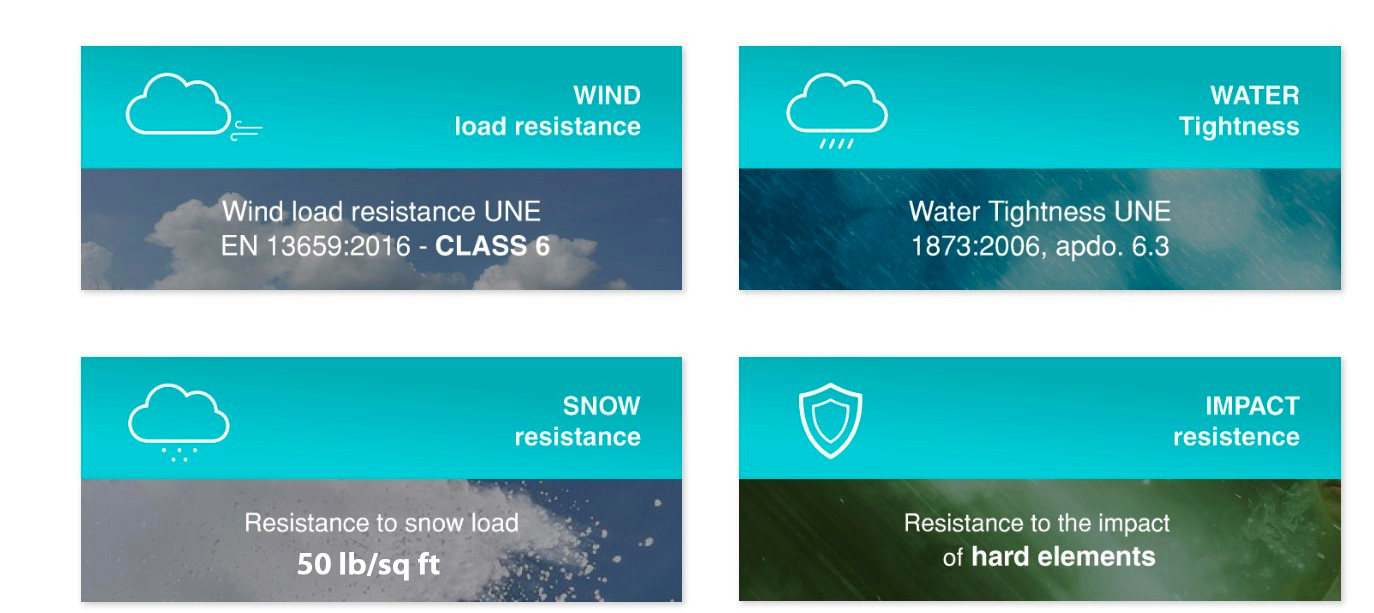 WIND
load resistance

Wind load resistance UNE EN 13659:2016 - CLASS 6

WATER
Tightness

Water Tightness UNE 1873:2006, apdo. 6.3

SNOW
resistance

Resistance to snow load
50 lb/sq ft

IMPACT
resistence

Resistance to the impact of hard elements